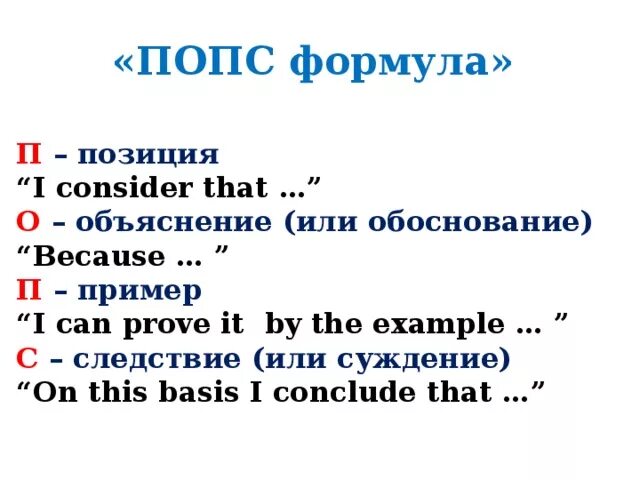 «ПОПС формула»

П – позиция
“I consider that …”
О – объяснение (или обоснование)
“Because … ”
П – пример
“I can prove it  by the example … ”
С – следствие (или суждение)
“On this basis I conclude that …”